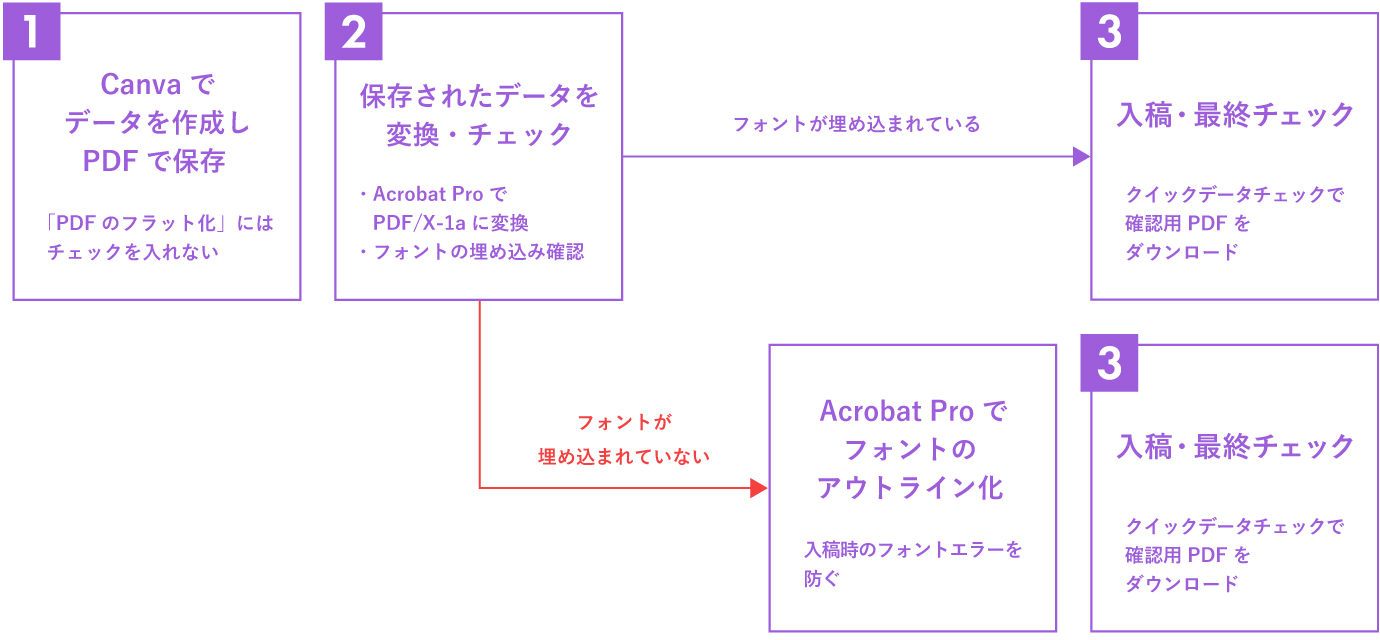 1

Canva で
データを作成し
PDF で保存

「PDF のフラット化」には
チェックを入れない

2

保存されたデータを
変換・チェック

・Acrobat Pro で
PDF/X-1a に変換
・フォントの埋め込み確認

フォントが埋め込まれている

3

入稿・最終チェック

クイックデータチェックで
確認用 PDF を
ダウンロード

フォントが
埋め込まれていない

Acrobat Pro で
フォントの
アウトライン化

入稿時のフォントエラーを
防ぐ

3

入稿・最終チェック

クイックデータチェックで
確認用 PDF を
ダウンロード